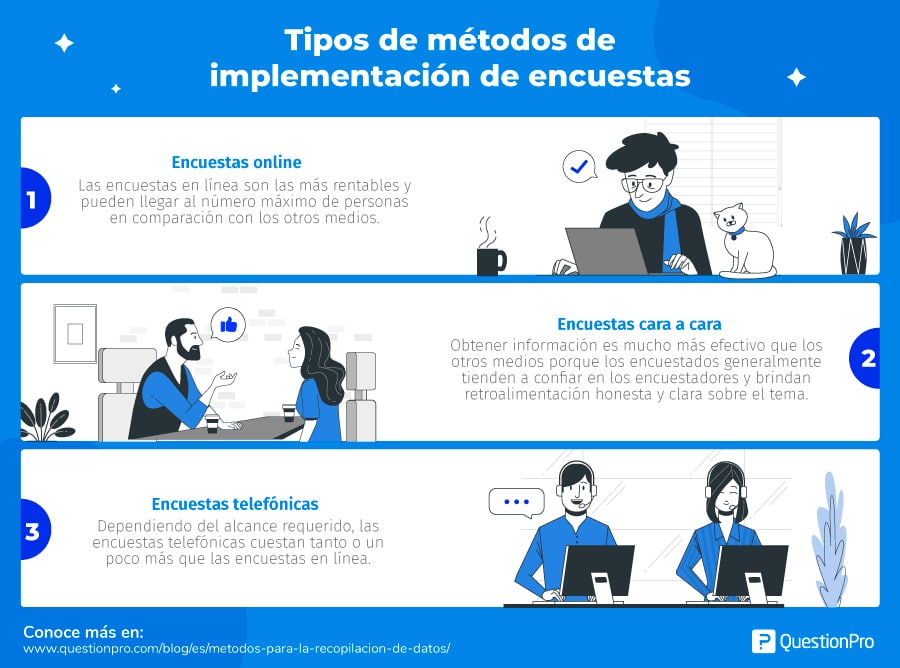 Tipos de métodos de implementación de encuestas

1

Encuestas online

Las encuestas en línea son las más rentables y pueden llegar al número máximo de personas en comparación con los otros medios.

Encuestas cara a cara

Obtener información es mucho más efectivo que los otros medios porque los encuestados generalmente tienden a confiar en los encuestadores y brindan retroalimentación honesta y clara sobre el tema.

2

3

Encuestas telefónicas

Dependiendo del alcance requerido, las encuestas telefónicas cuestan tanto o un poco más que las encuestas en línea.

Conoce más en:
www.questionpro.com/blog/es/metodos-para-la-recopilacion-de-datos/

QuestionPro